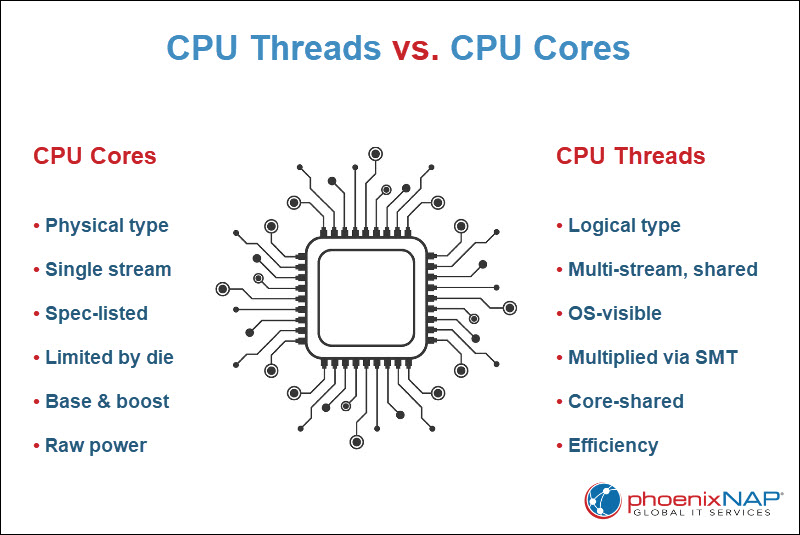 CPU Threads vs. CPU Cores

CPU Cores

• Physical type
• Single stream
• Spec-listed
• Limited by die
• Base & boost
• Raw power

CPU Threads

• Logical type
• Multi-stream, shared
• OS-visible
• Multiplied via SMT
• Core-shared
• Efficiency

phoenixNAP®
GLOBAL IT SERVICES